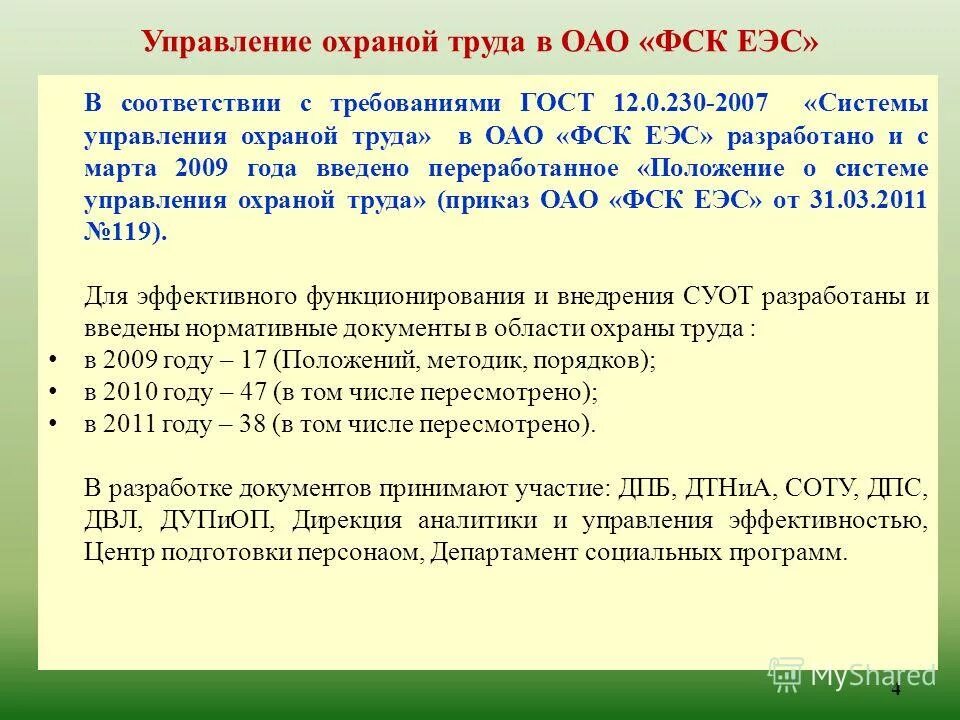 Управление охраной труда в ОАО «ФСК ЕЭС»

В соответствии с требованиями ГОСТ 12.0.230-2007 «Системы управления охраной труда» в ОАО «ФСК ЕЭС» разработано и с марта 2009 года введено переработанное «Положение о системе управления охраной труда» (приказ ОАО «ФСК ЕЭС» от 31.03.2011 №119).

Для эффективного функционирования и внедрения СУОТ разработаны и введены нормативные документы в области охраны труда :
• в 2009 году – 17 (Положений, методик, порядков);
• в 2010 году – 47 (в том числе пересмотрено);
• в 2011 году – 38 (в том числе пересмотрено).

В разработке документов принимают участие: ДПБ, ДТНиА, СОТУ, ДПС, ДВЛ, ДУПиОП, Дирекция аналитики и управления эффективностью, Центр подготовки персонаом, Департамент социальных программ.

MyShared

4